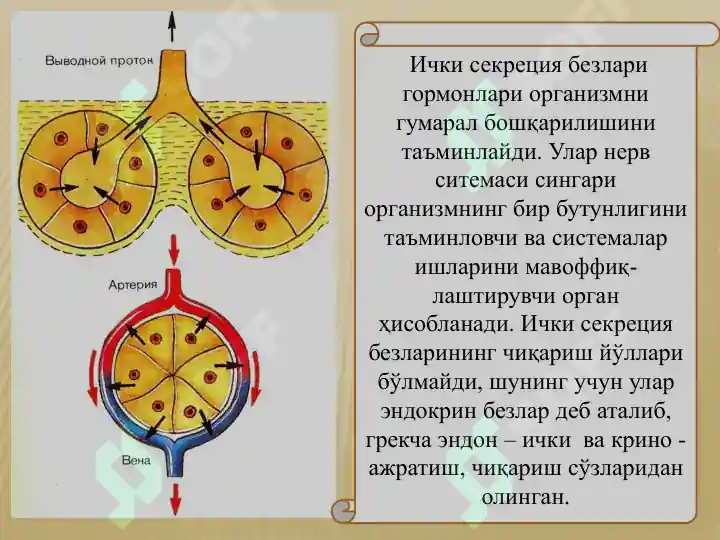 Выводной проток

Артерия

Вена

Ички секреция безлари гормонлари организмни гумарал бошқарилишини таъминлайди. Улар нерв ситемаси сингари организмнинг бир бутунлигини таъминловчи ва системалар ишларини мавоффиқлаштирувчи орган ҳисобланади. Ички секреция безларининг чиқариш йўллари бўлмайди, шунинг учун улар эндокрин безлар деб аталиб, грекча эндон – ички ва крино - ажратиш, чиқариш сўзларидан олинган.